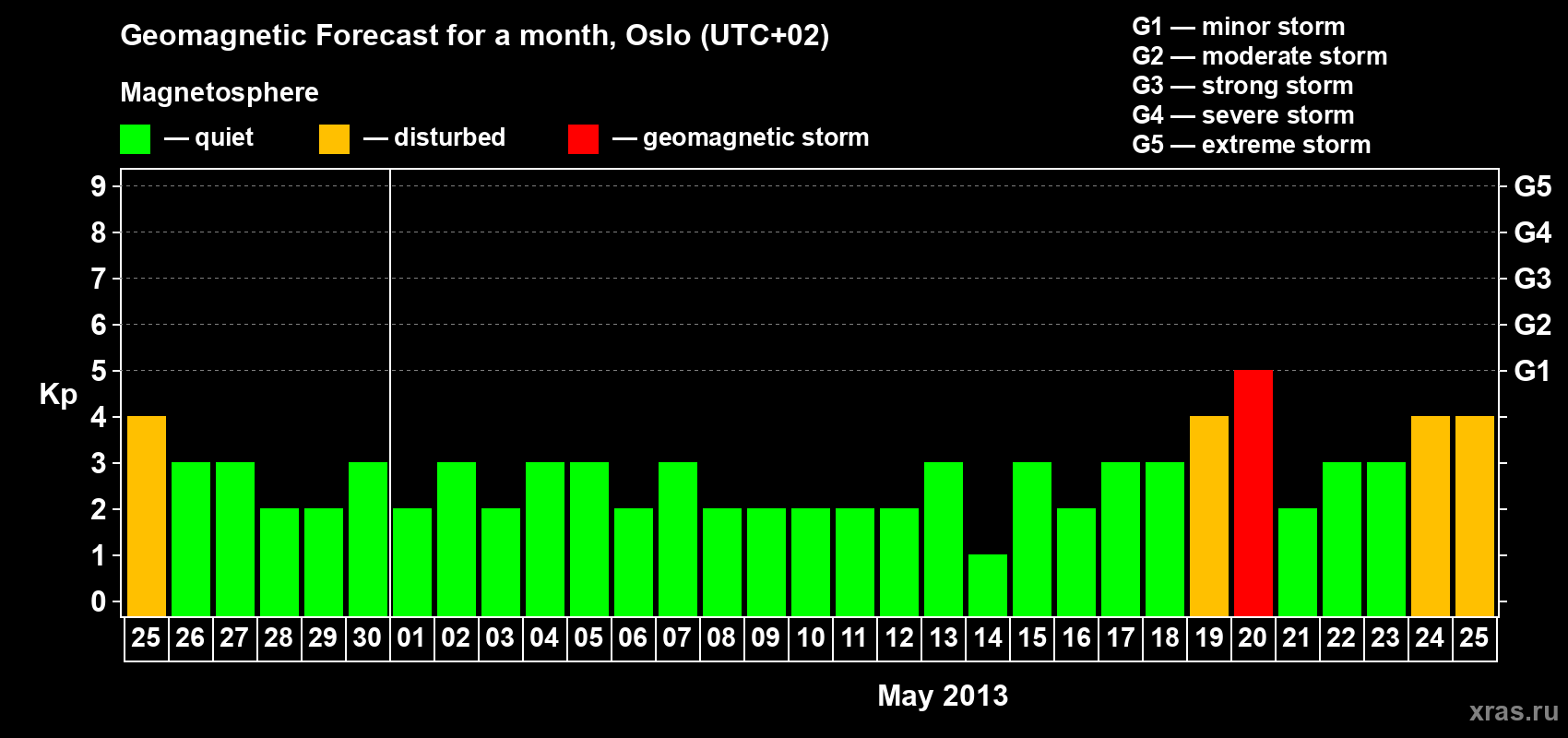 Geomagnetic Forecast for a month, Oslo (UTC+02)

Magnetosphere

— quiet — disturbed — geomagnetic storm

G1 — minor storm
G2 — moderate storm
G3 — strong storm
G4 — severe storm
G5 — extreme storm

Kp

9
8
7
6
5
4
3
2
1
0

G5
G4
G3
G2
G1

25 26 27 28 29 30 01 02 03 04 05 06 07 08 09 10 11 12 13 14 15 16 17 18 19 20 21 22 23 24 25

May 2013

xras.ru